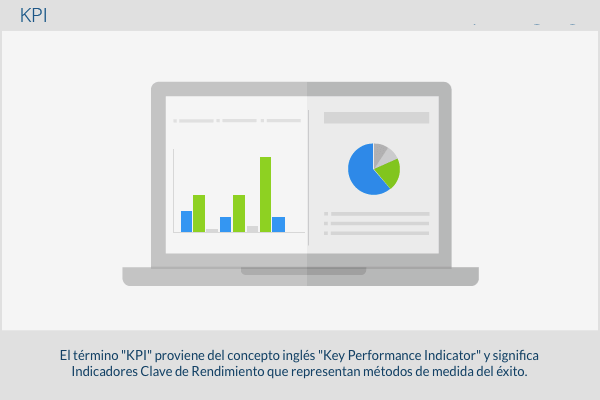 KPI

El término "KPI" proviene del concepto inglés "Key Performance Indicator" y significa Indicadores Clave de Rendimiento que representan métodos de medida del éxito.